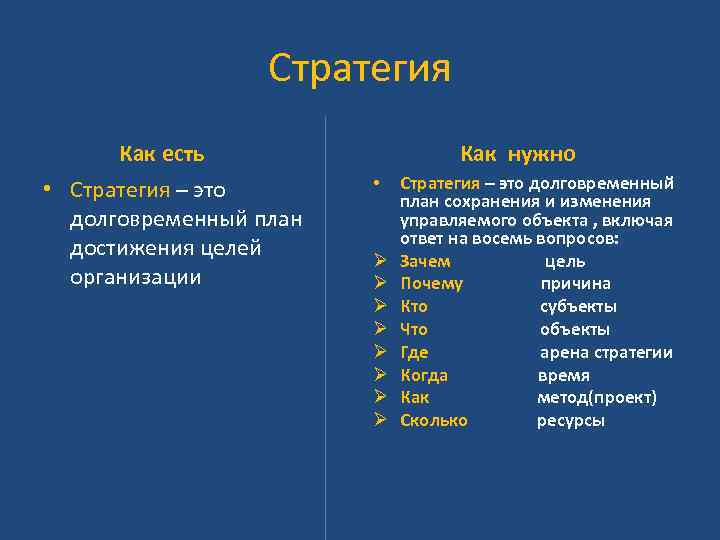 Стратегия

Как есть

• Стратегия – это долговременный план достижения целей организации

Как нужно

• Стратегия – это долговременный план сохранения и изменения управляемого объекта , включая ответ на восемь вопросов:
➢ Зачем цель
➢ Почему причина
➢ Кто субъекты
➢ Что объекты
➢ Где арена стратегии
➢ Когда время
➢ Как метод(проект)
➢ Сколько ресурсы